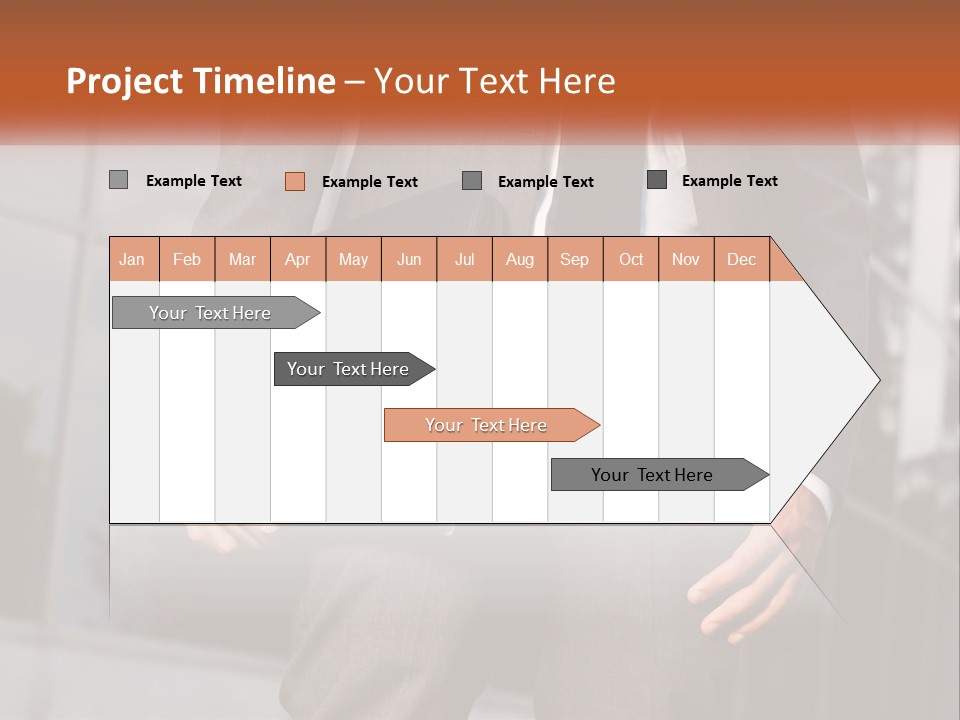 Project Timeline – Your Text Here

Example Text Example Text Example Text Example Text

| Jan | Feb | Mar | Apr | May | Jun | Jul | Aug | Sep | Oct | Nov | Dec |
|---|---|---|---|---|---|---|---|---|---|---|---|

Your Text Here

Your Text Here

Your Text Here

Your Text Here